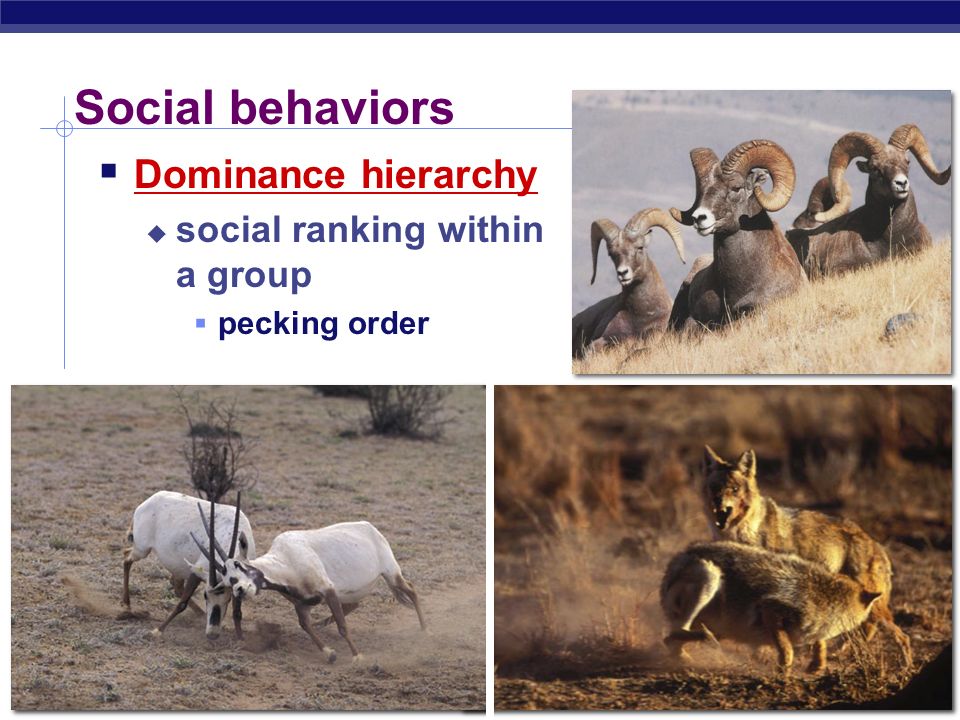 Social behaviors

Dominance hierarchy

social ranking within a group

pecking order